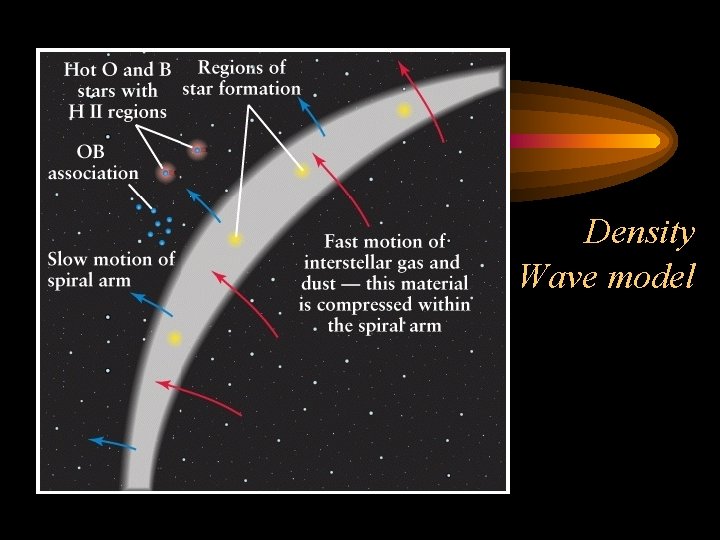 Hot O and B stars with H II regions

Regions of star formation

OB association

Slow motion of spiral arm

Fast motion of interstellar gas and dust — this material is compressed within the spiral arm

Density Wave model